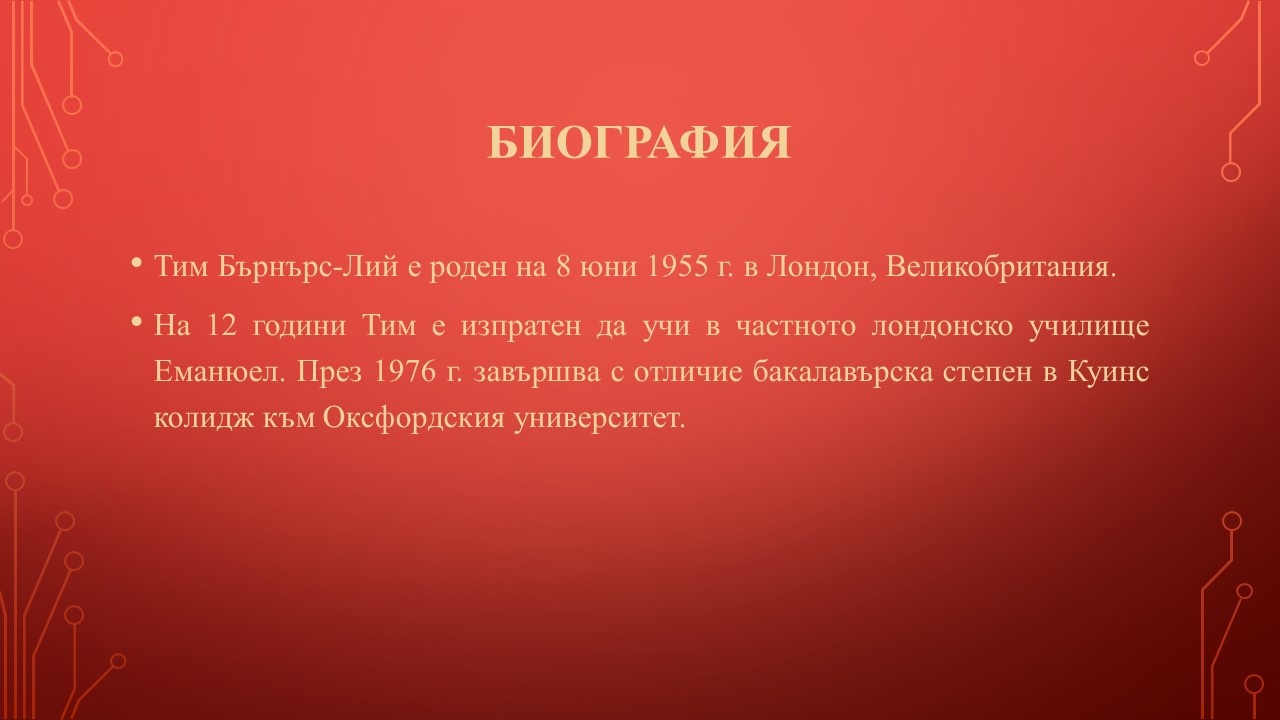 БИОГРАФИЯ

• Тим Бърнърс-Лий е роден на 8 юни 1955 г. в Лондон, Великобритания.

• На 12 години Тим е изпратен да учи в частното лондонско училище Еманюел. През 1976 г. завършва с отличие бакалавърска степен в Куинс колидж към Оксфордския университет.